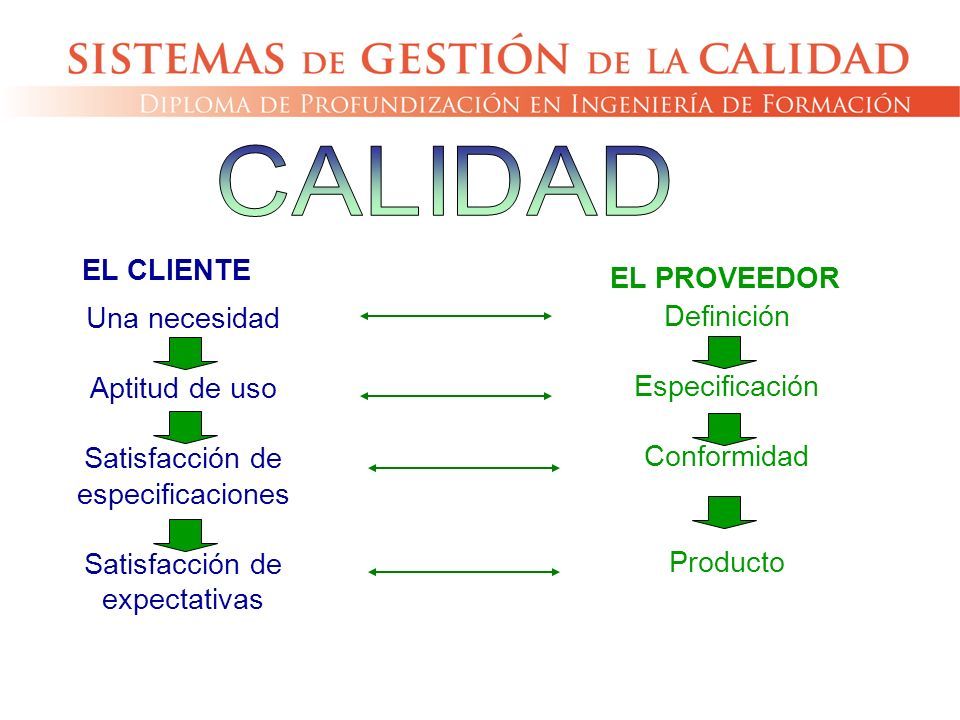 SISTEMAS DE GESTIÓN DE LA CALIDAD
DIPLOMA DE PROFUNDIZACIÓN EN INGENIERÍA DE FORMACIÓN

CALIDAD

EL CLIENTE

Una necesidad

Aptitud de uso

Satisfacción de especificaciones

Satisfacción de expectativas

EL PROVEEDOR

Definición

Especificación

Conformidad

Producto